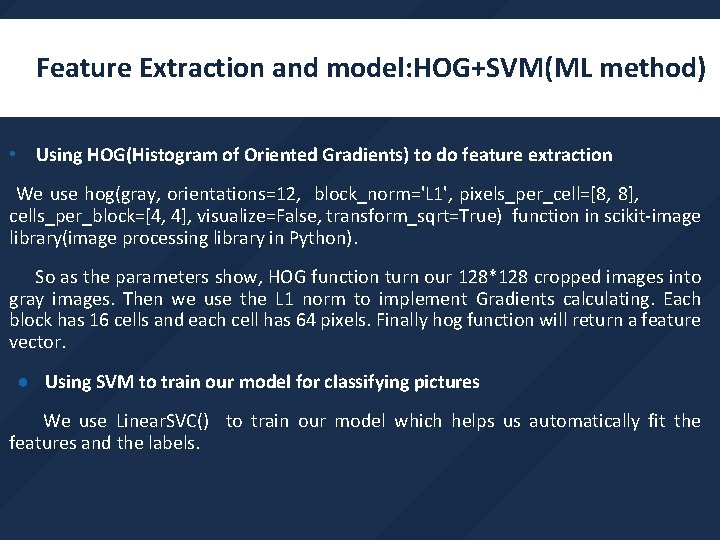 Feature Extraction and model:HOG+SVM(ML method)

• Using HOG(Histogram of Oriented Gradients) to do feature extraction

We use hog(gray, orientations=12, block_norm='L1', pixels_per_cell=[8, 8], cells_per_block=[4, 4], visualize=False, transform_sqrt=True) function in scikit-image library(image processing library in Python).

So as the parameters show, HOG function turn our 128*128 cropped images into gray images. Then we use the L1 norm to implement Gradients calculating. Each block has 16 cells and each cell has 64 pixels. Finally hog function will return a feature vector.

• Using SVM to train our model for classifying pictures

We use LinearSVC() to train our model which helps us automatically fit the features and the labels.